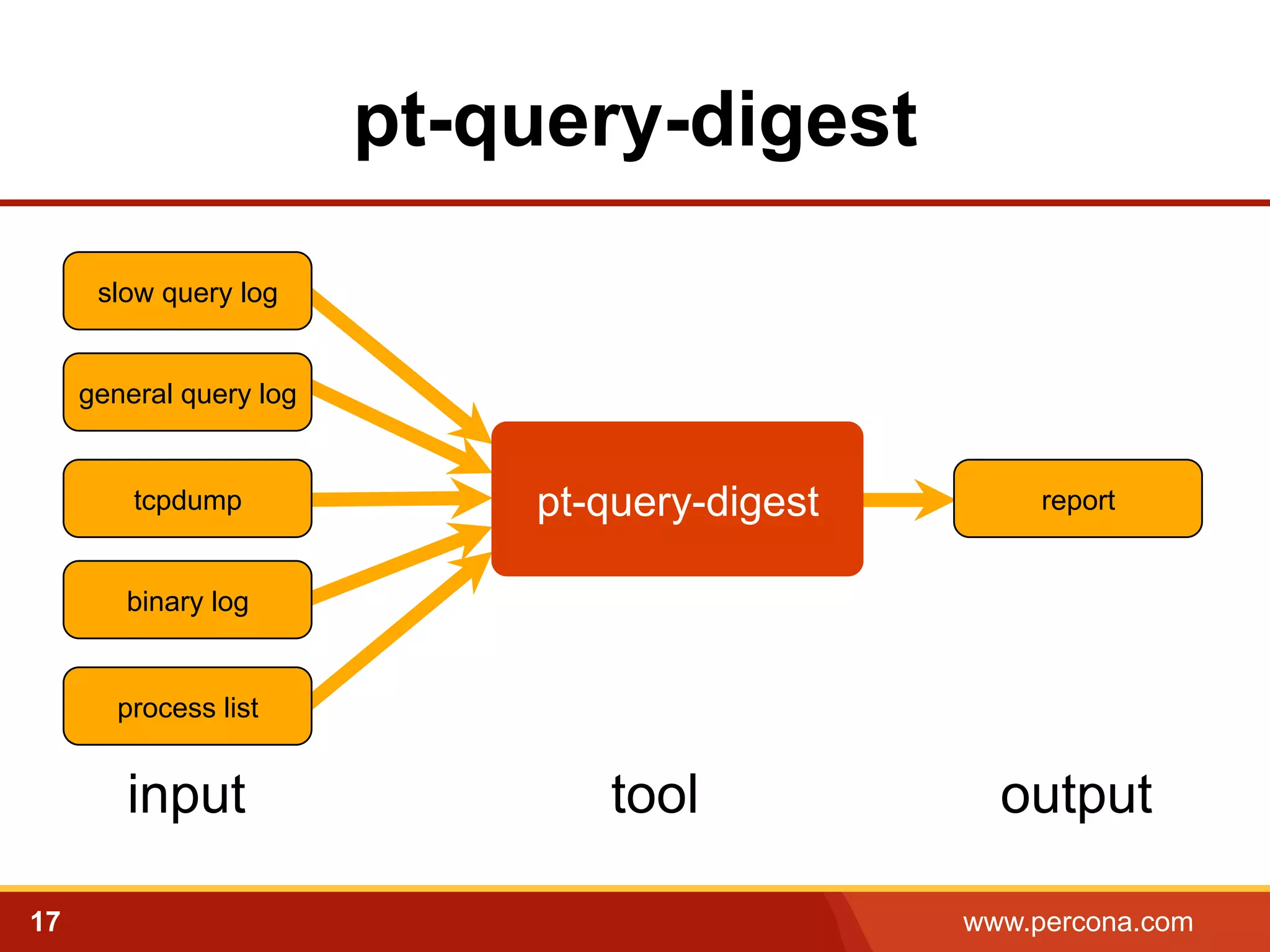 pt-query-digest

slow query log

general query log

tcpdump

binary log

process list

pt-query-digest

report

input

tool

output

17

www.percona.com